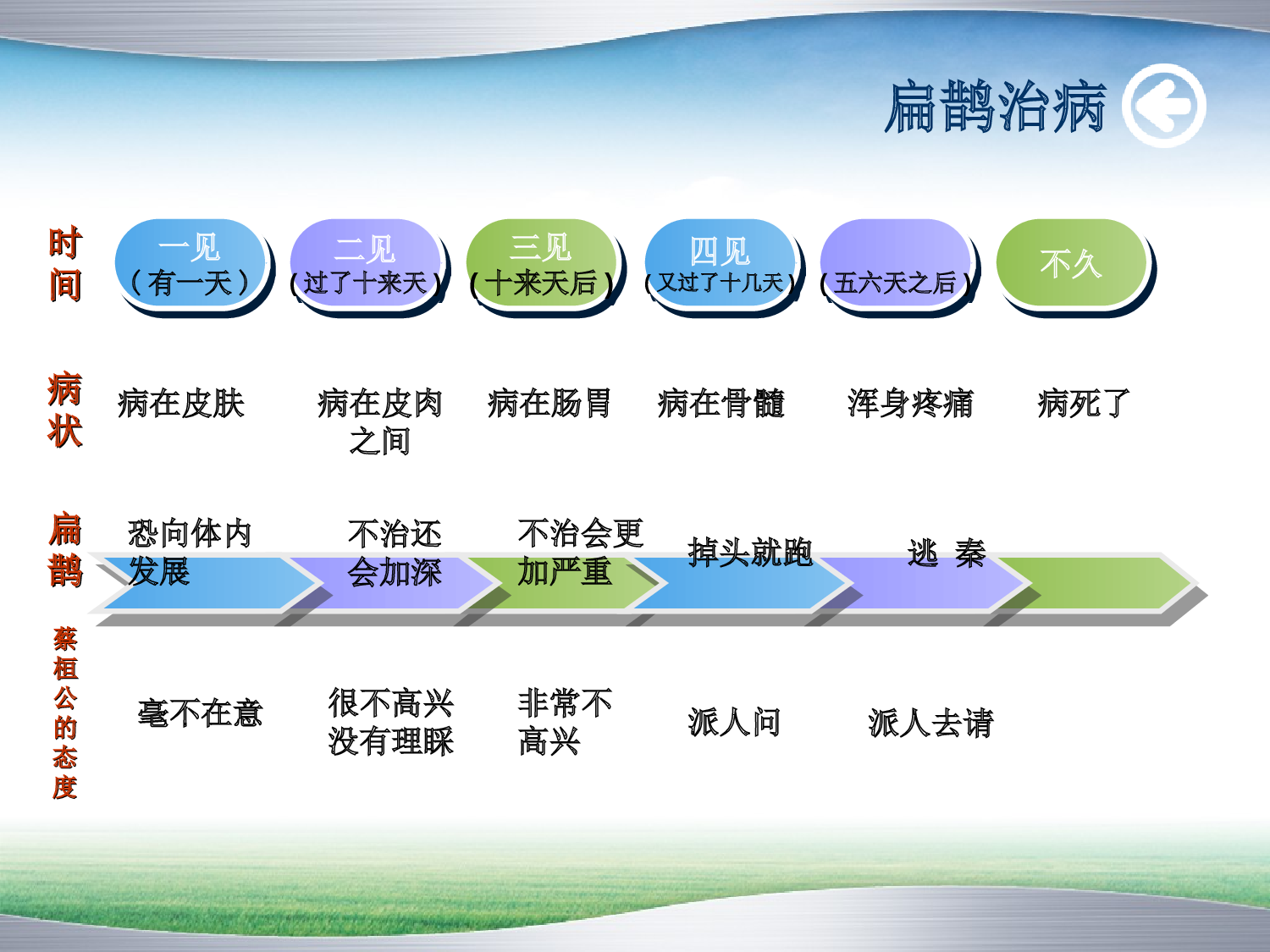 扁鹊治病

时间

一见（有一天）

二见（过了十来天）

三见（十来天后）

四见（又过了十几天）

（五六天之后）

不久

病状

病在皮肤

病在皮肉之间

病在肠胃

病在骨髓

浑身疼痛

病死了

扁鹊

恐向体内发展

不治还会加深

不治会更加严重

掉头就跑

逃 秦

蔡桓公的态度

毫不在意

很不高兴没有理睬

非常不高兴

派人问

派人去请